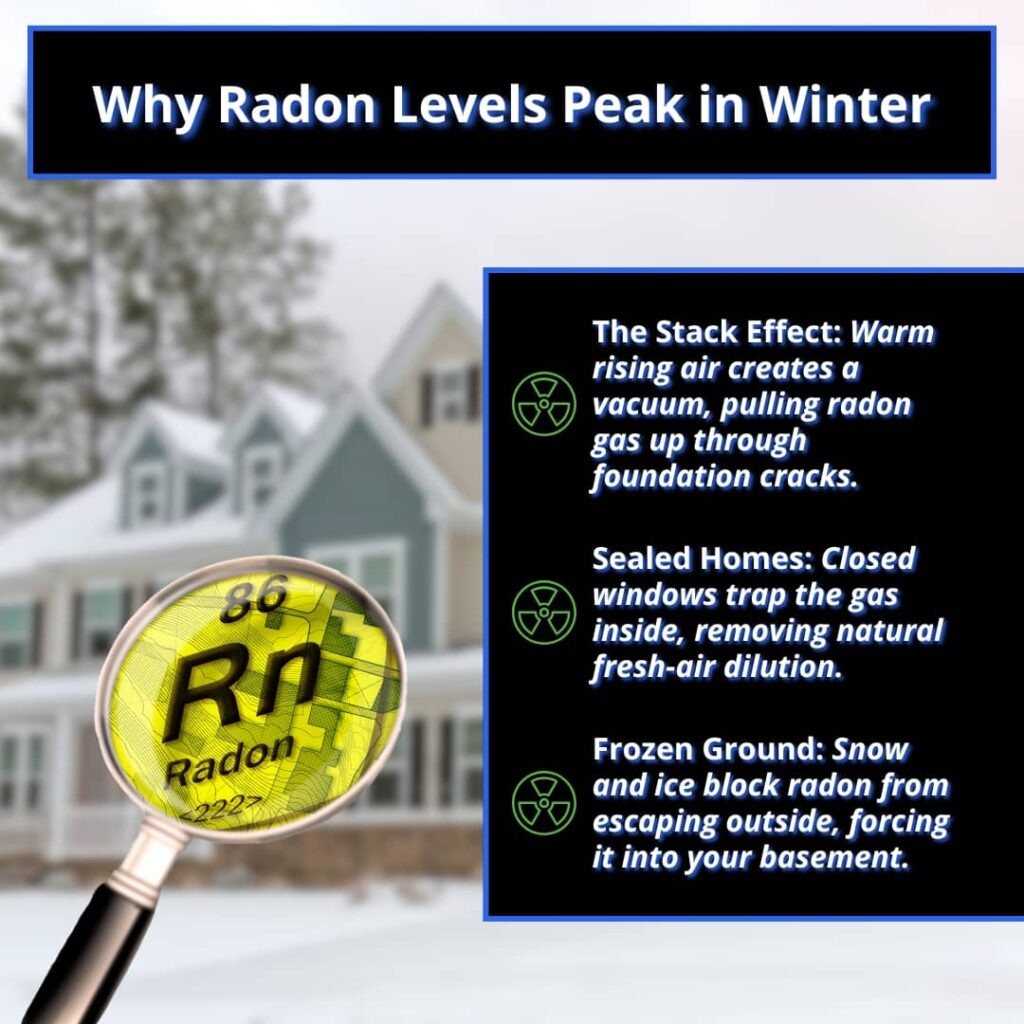 Why Radon Levels Peak in Winter

86
Rn
Radon
<222>

The Stack Effect: Warm rising air creates a vacuum, pulling radon gas up through foundation cracks.

Sealed Homes: Closed windows trap the gas inside, removing natural fresh-air dilution.

Frozen Ground: Snow and ice block radon from escaping outside, forcing it into your basement.